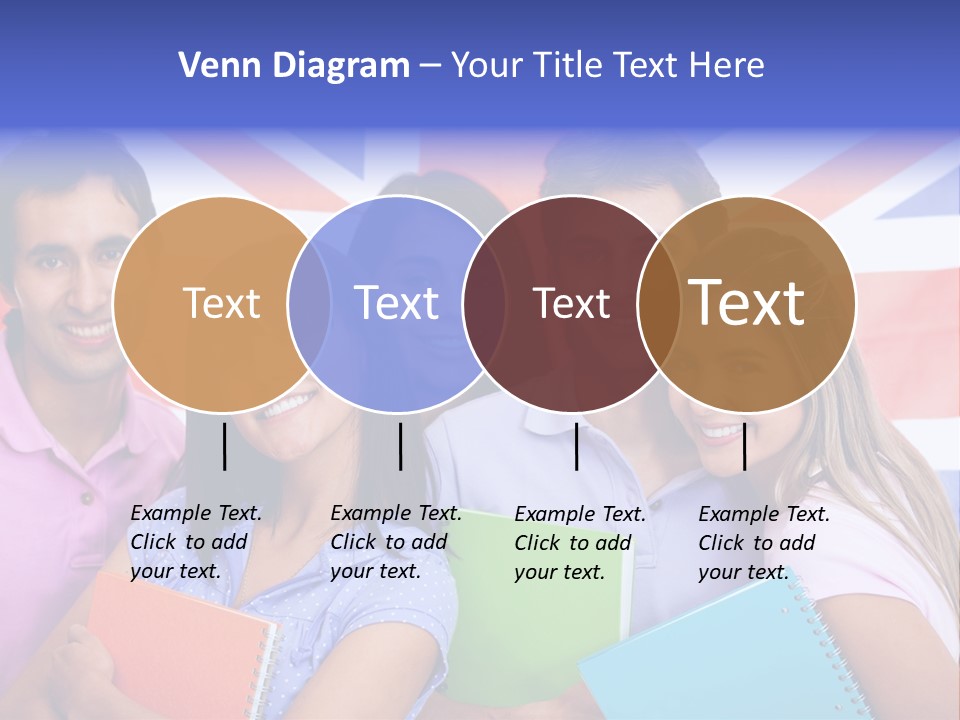 Venn Diagram – Your Title Text Here

Text

Text

Text

Text

Example Text. Click to add your text.

Example Text. Click to add your text.

Example Text. Click to add your text.

Example Text. Click to add your text.